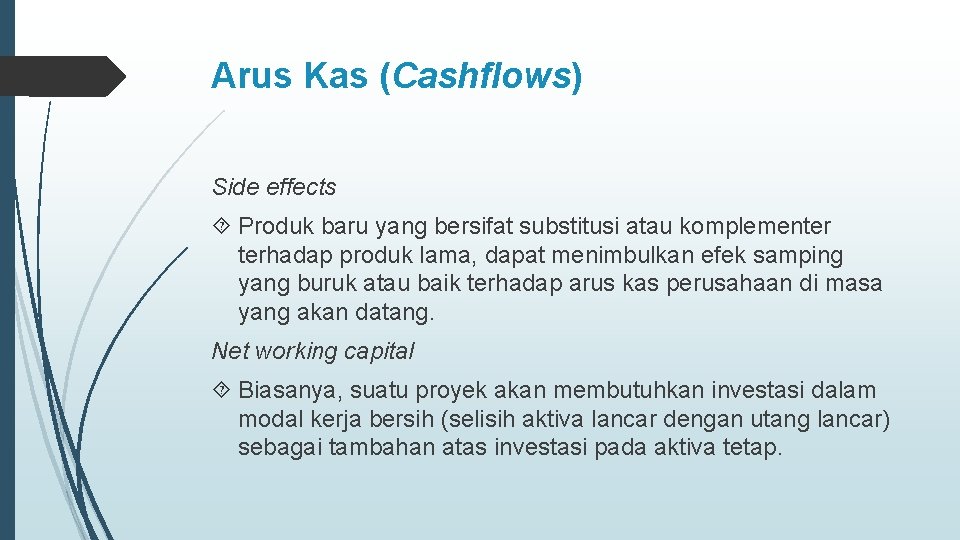 Arus Kas (Cashflows)

Side effects

Produk baru yang bersifat substitusi atau komplementer terhadap produk lama, dapat menimbulkan efek samping yang buruk atau baik terhadap arus kas perusahaan di masa yang akan datang.

Net working capital

Biasanya, suatu proyek akan membutuhkan investasi dalam modal kerja bersih (selisih aktiva lancar dengan utang lancar) sebagai tambahan atas investasi pada aktiva tetap.